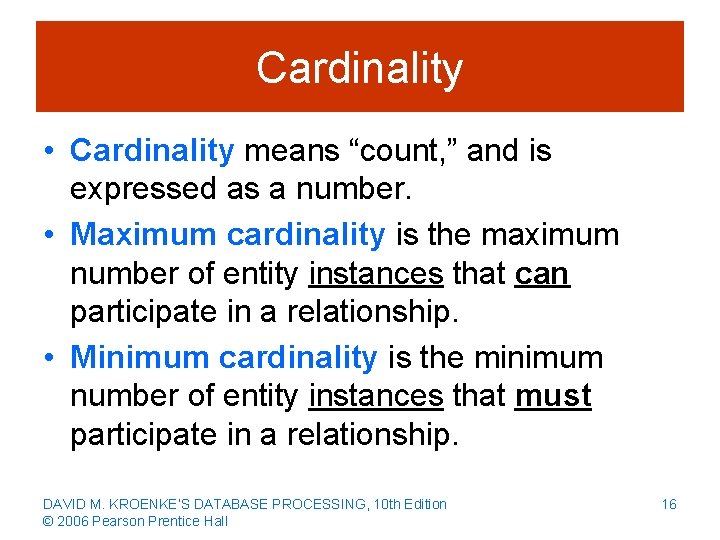 Cardinality

• Cardinality means “count,” and is expressed as a number.

• Maximum cardinality is the maximum number of entity instances that can participate in a relationship.

• Minimum cardinality is the minimum number of entity instances that must participate in a relationship.

DAVID M. KROENKE'S DATABASE PROCESSING, 10th Edition
© 2006 Pearson Prentice Hall

16